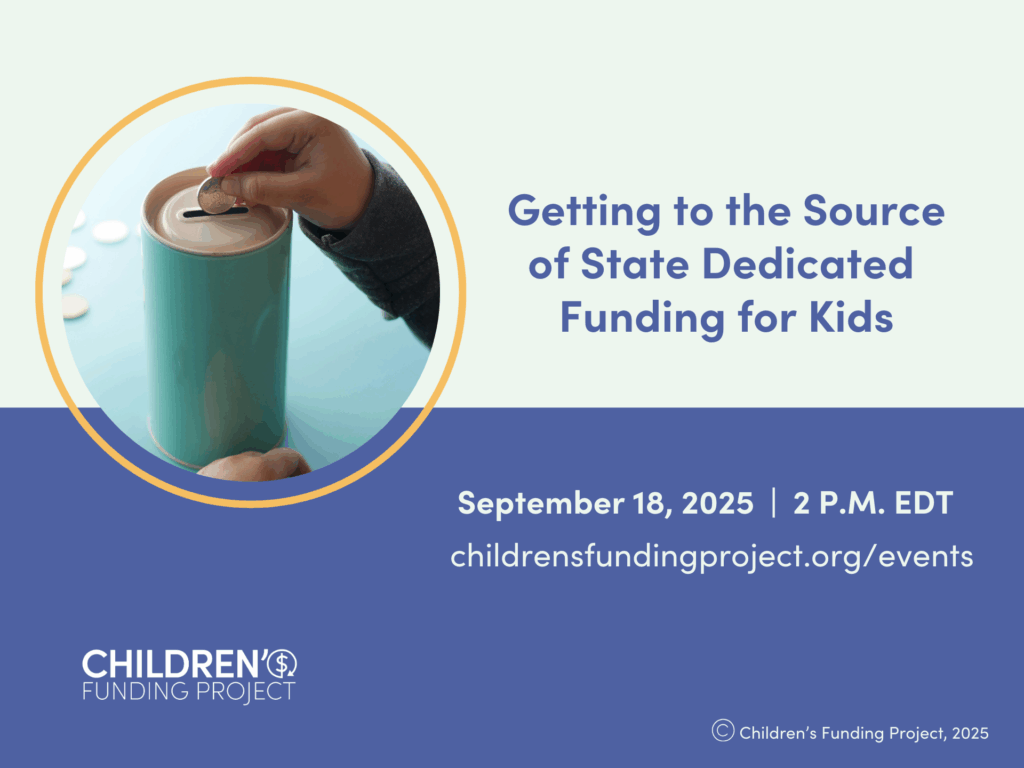 Getting to the Source of State Dedicated Funding for Kids

September 18, 2025 | 2 P.M. EDT

childrensfundingproject.org/events

CHILDREN'S FUNDING PROJECT

© Children's Funding Project, 2025